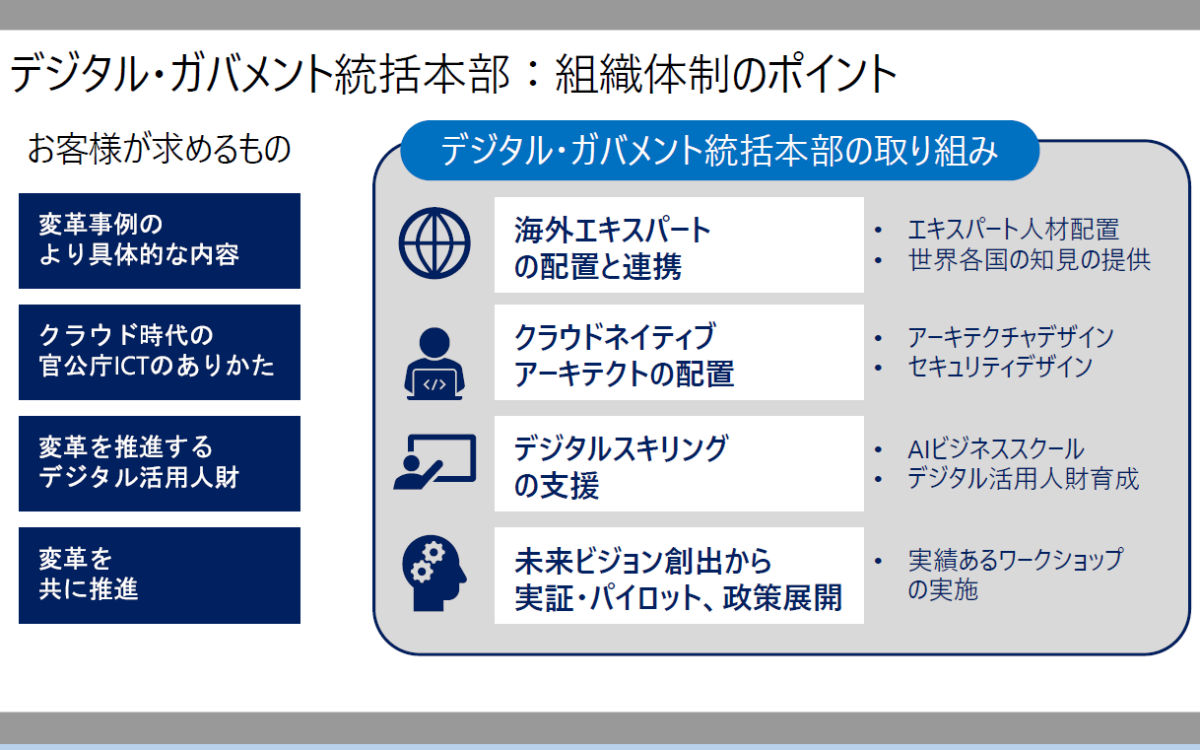 デジタル・ガバメント統括本部：組織体制のポイント

お客様が求めるもの

変革事例の
より具体的な内容

クラウド時代の
官公庁ICTのありかた

変革を推進する
デジタル活用人財

変革を
共に推進

デジタル・ガバメント統括本部の取り組み

海外エキスパート
の配置と連携

• エキスパート人材配置
• 世界各国の知見の提供

クラウドネイティブ
アーキテクトの配置

• アーキテクチャデザイン
• セキュリティデザイン

デジタルスキリング
の支援

• AIビジネススクール
• デジタル活用人財育成

未来ビジョン創出から
実証・パイロット、政策展開

• 実績あるワークショップ
の実施